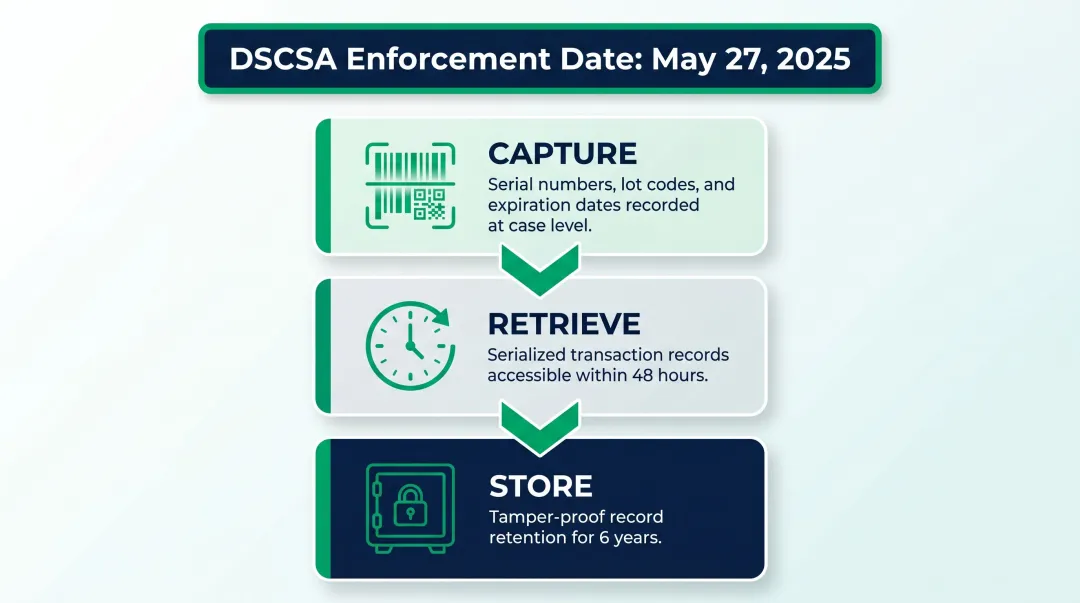 DSCSA Enforcement Date: May 27, 2025

CAPTURE
Serial numbers, lot codes, and expiration dates recorded at case level.

RETRIEVE
Serialized transaction records accessible within 48 hours.

STORE
Tamper-proof record retention for 6 years.